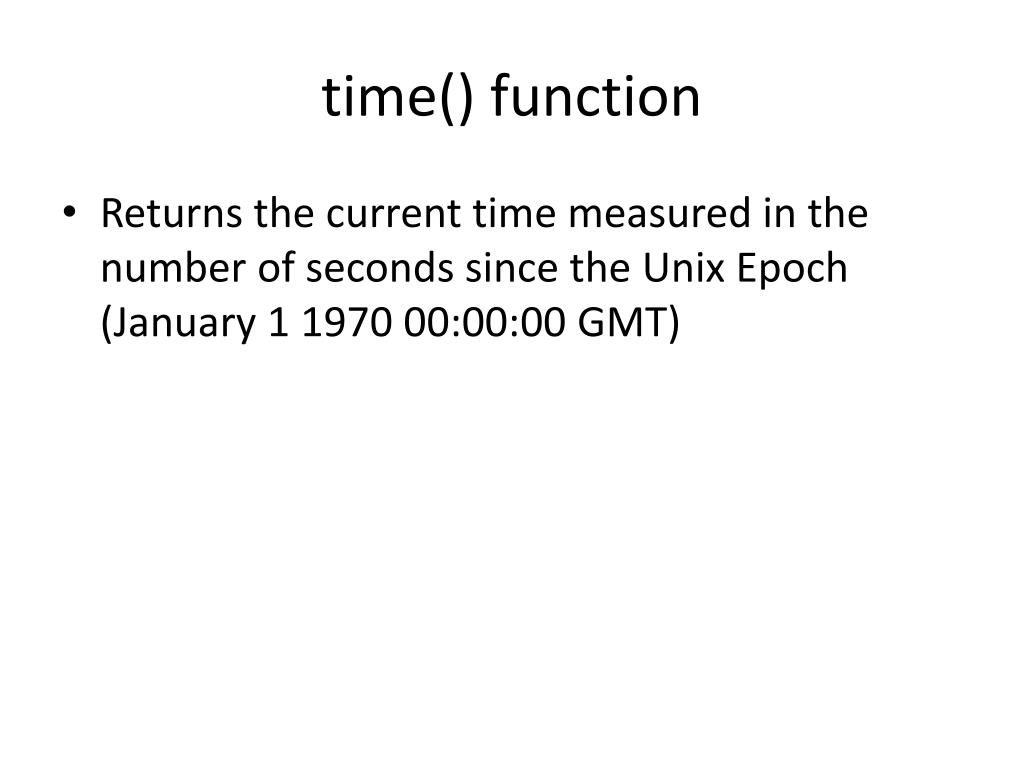 time() function

• Returns the current time measured in the number of seconds since the Unix Epoch (January 1 1970 00:00:00 GMT)